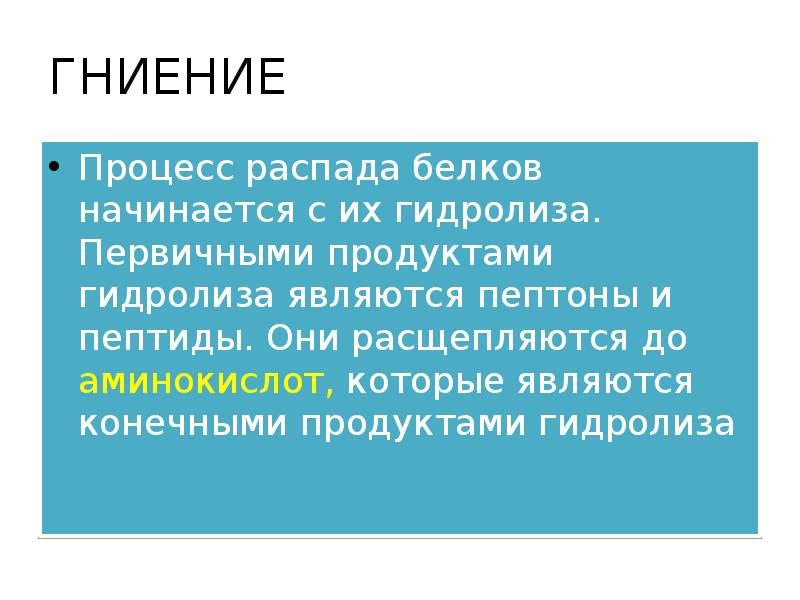 ГНИЕНИЕ

• Процесс распада белков начинается с их гидролиза. Первичными продуктами гидролиза являются пептоны и пептиды. Они расщепляются до аминокислот, которые являются конечными продуктами гидролиза